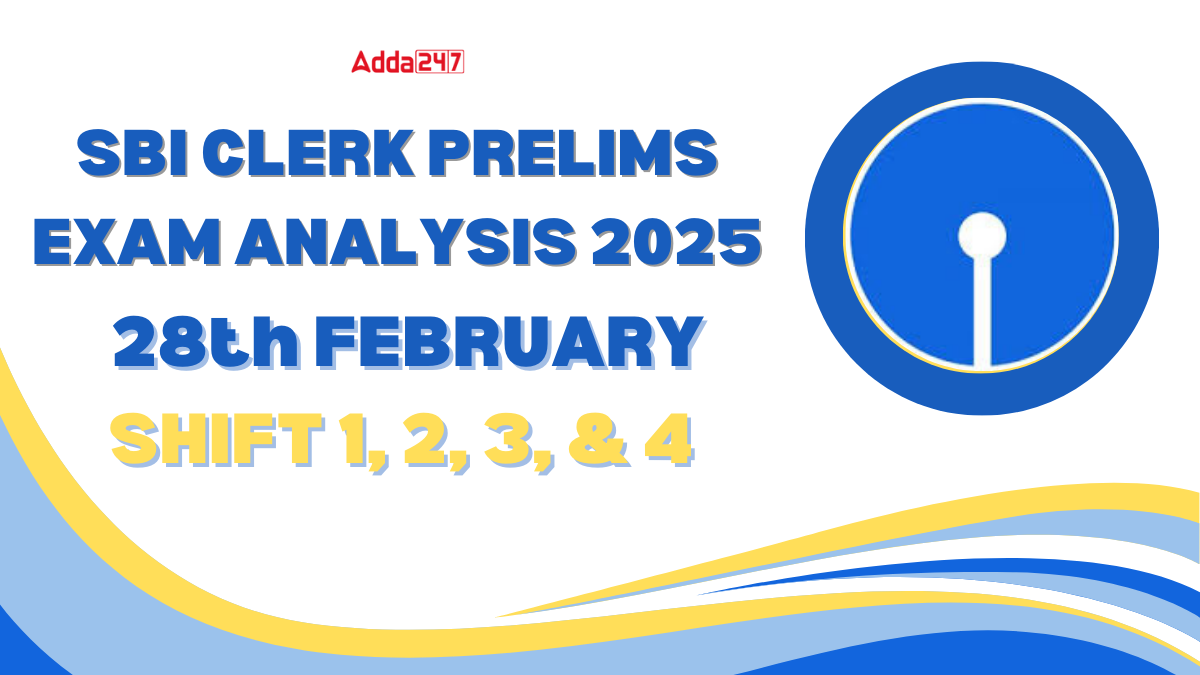 Adda247

SBI CLERK PRELIMS EXAM ANALYSIS 2025 28th FEBRUARY SHIFT 1, 2, 3, & 4